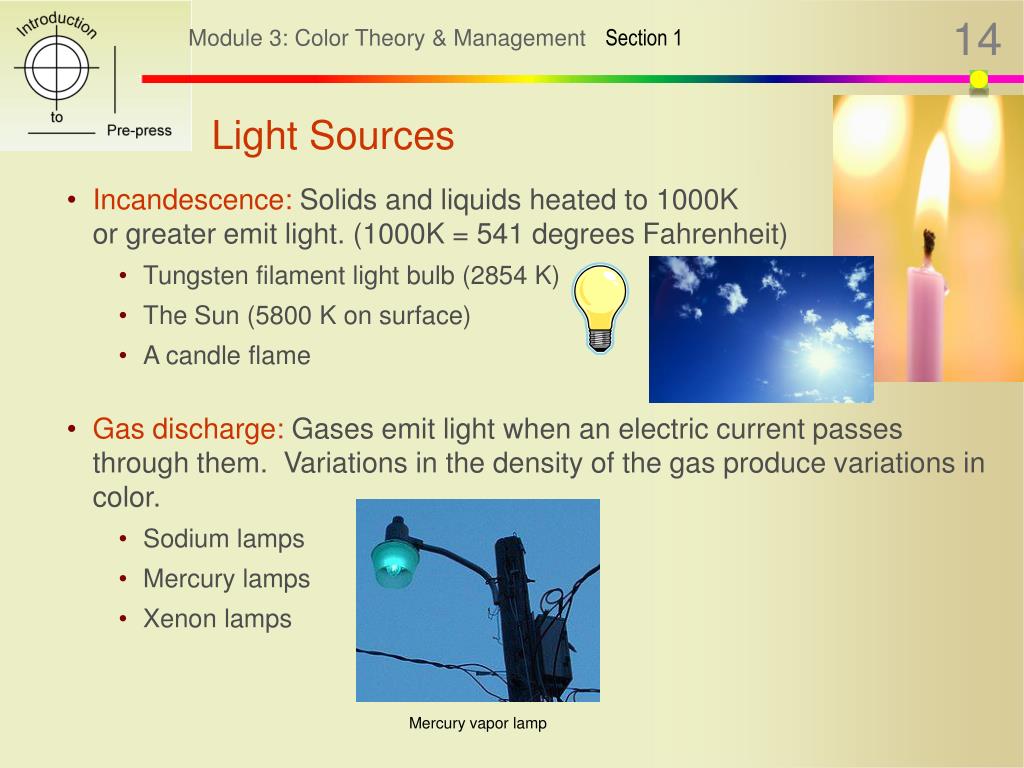 Introduction
to
Pre-press

Module 3: Color Theory & Management Section 1

14

Light Sources

• Incandescence: Solids and liquids heated to 1000K or greater emit light. (1000K = 541 degrees Fahrenheit)
• Tungsten filament light bulb (2854 K)
• The Sun (5800 K on surface)
• A candle flame

• Gas discharge: Gases emit light when an electric current passes through them. Variations in the density of the gas produce variations in color.
• Sodium lamps
• Mercury lamps
• Xenon lamps

Mercury vapor lamp